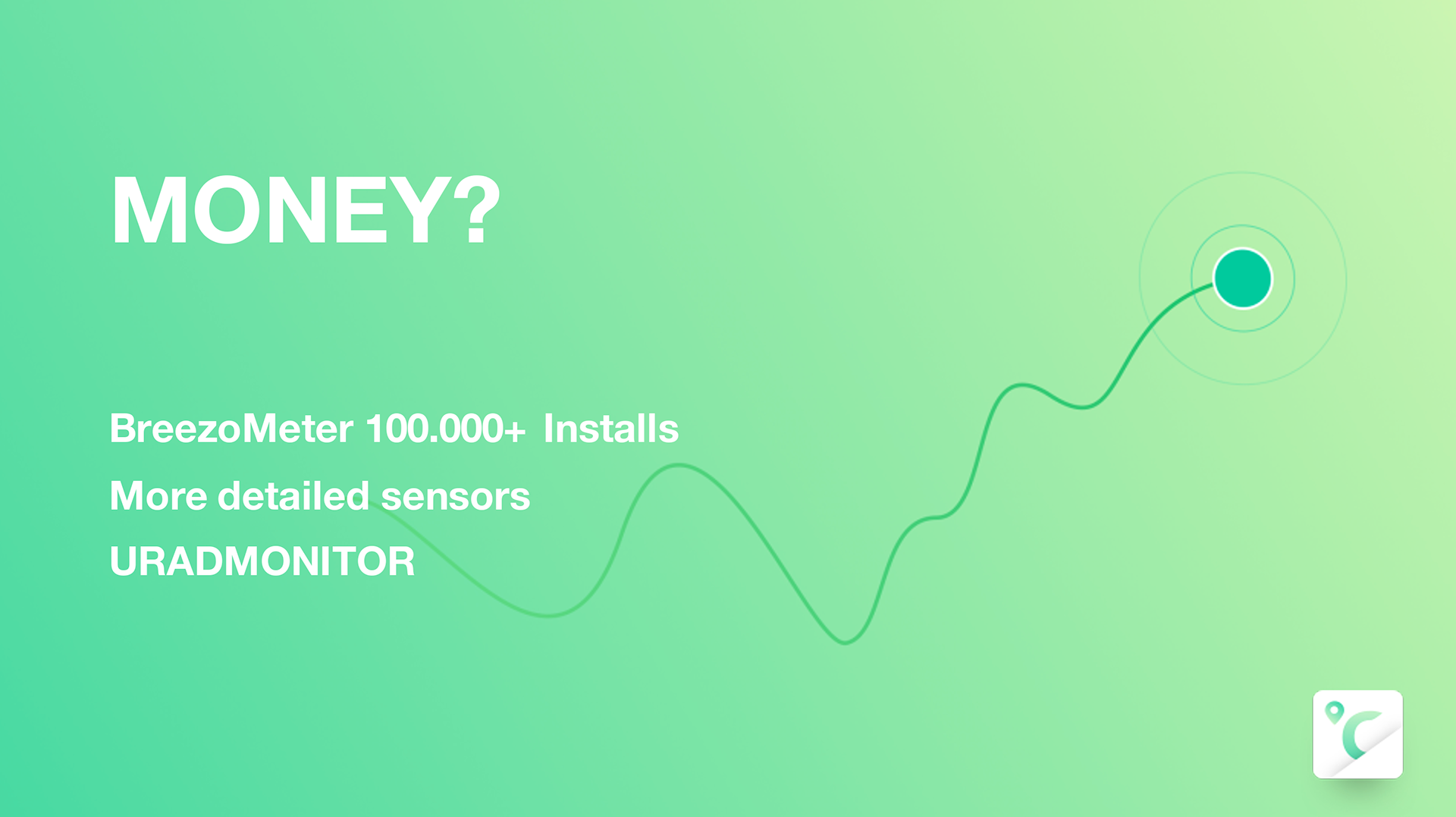 MONEY?

BreezoMeter 100.000+ Installs

More detailed sensors

URADMONITOR